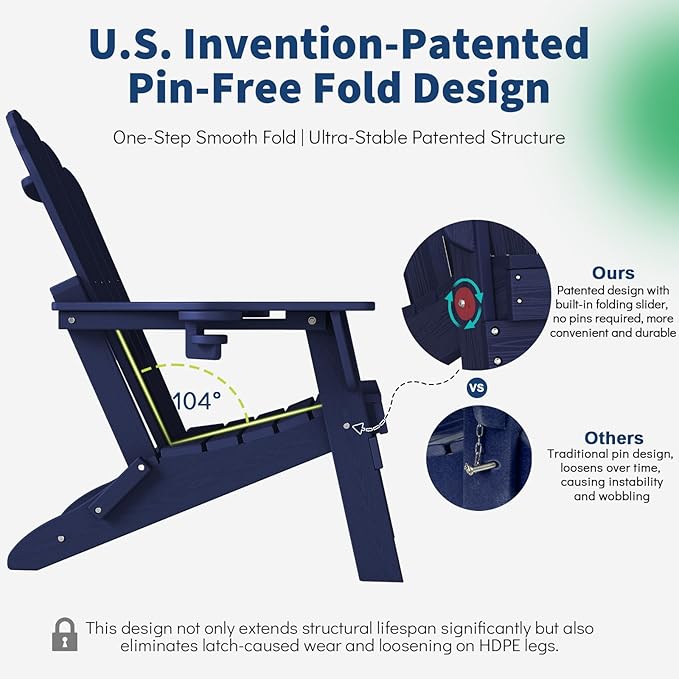 U.S. Invention-Patented Pin-Free Fold Design

One-Step Smooth Fold | Ultra-Stable Patented Structure

104°

Ours
Patented design with built-in folding slider, no pins required, more convenient and durable

VS

Others
Traditional pin design, loosens over time, causing instability and wobbling

This design not only extends structural lifespan significantly but also eliminates latch-caused wear and loosening on HDPE legs.